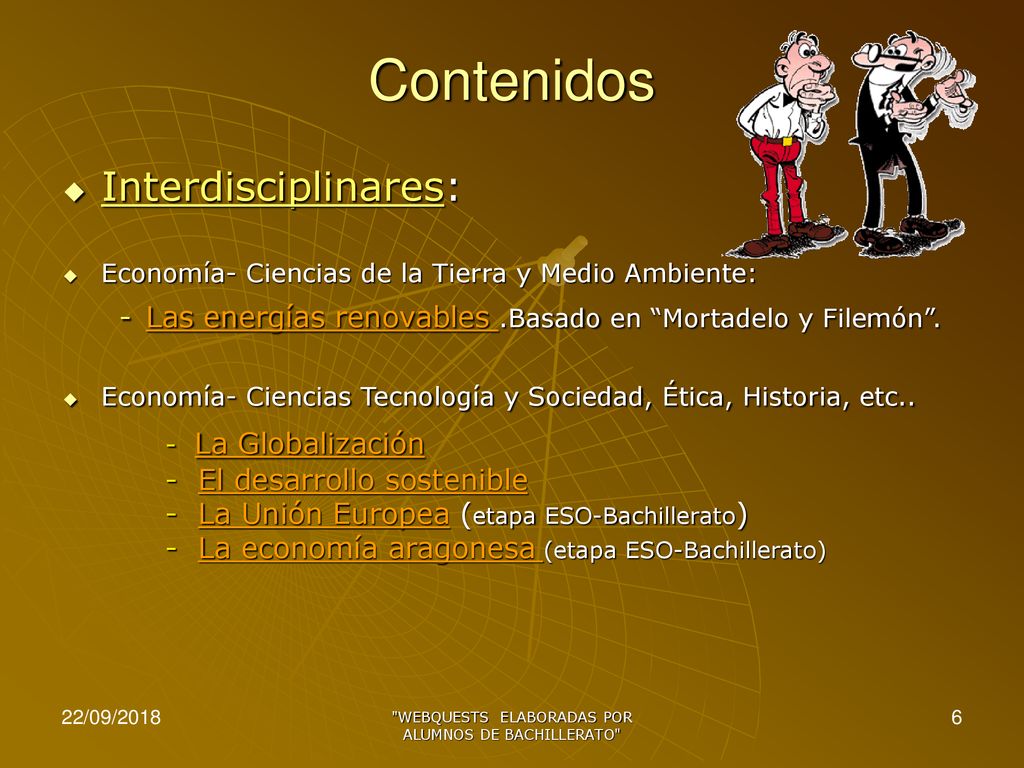 Contenidos

Interdisciplinares:

Economía- Ciencias de la Tierra y Medio Ambiente:

- Las energías renovables .Basado en “Mortadelo y Filemón”.

Economía- Ciencias Tecnología y Sociedad, Ética, Historia, etc..

- La Globalización
- El desarrollo sostenible
- La Unión Europea (etapa ESO-Bachillerato)
- La economía aragonesa (etapa ESO-Bachillerato)

22/09/2018

"WEBQUESTS ELABORADAS POR ALUMNOS DE BACHILLERATO"

6